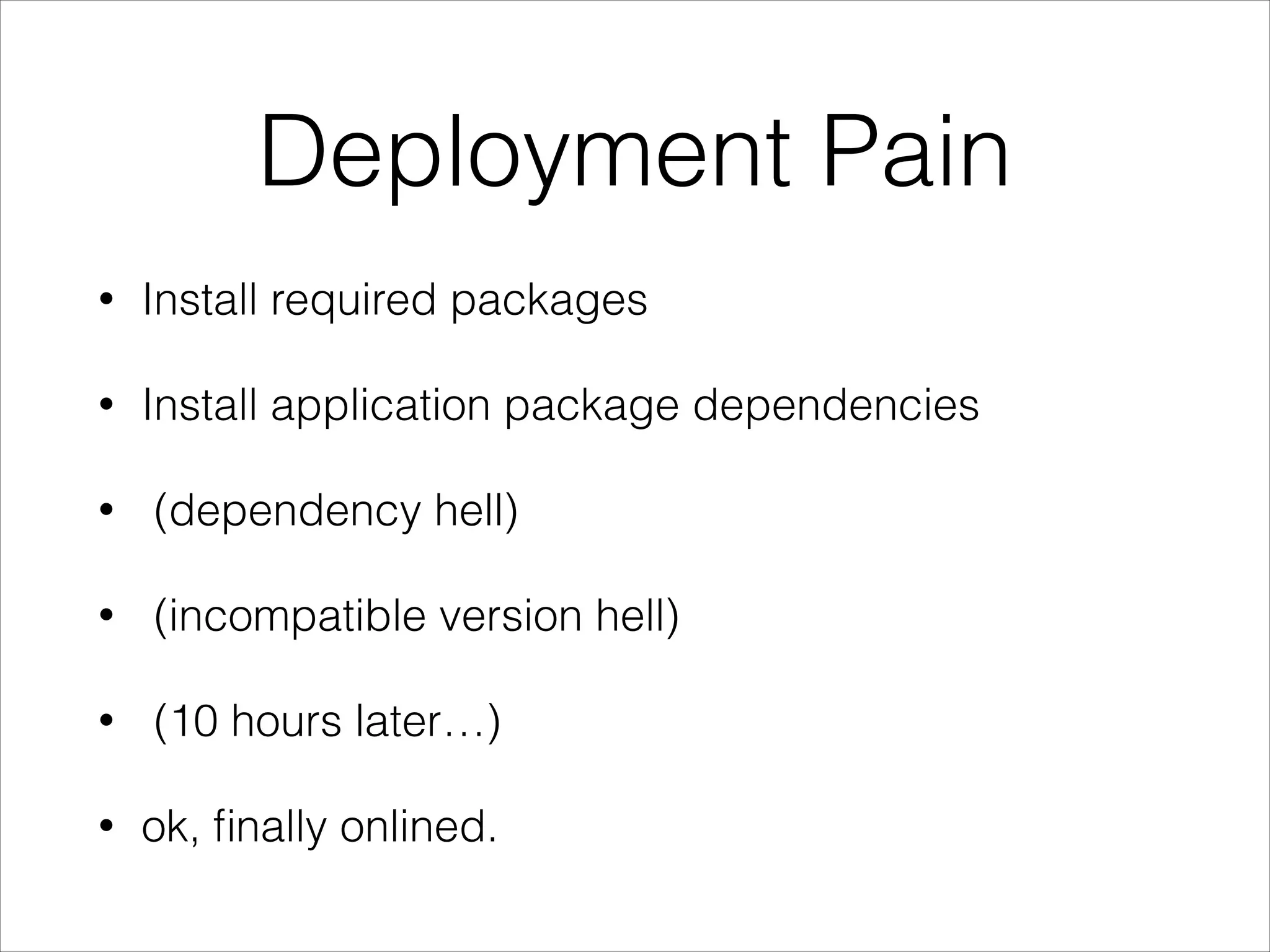 Deployment Pain

• Install required packages

• Install application package dependencies

• (dependency hell)

• (incompatible version hell)

• (10 hours later…)

• ok, finally onlined.